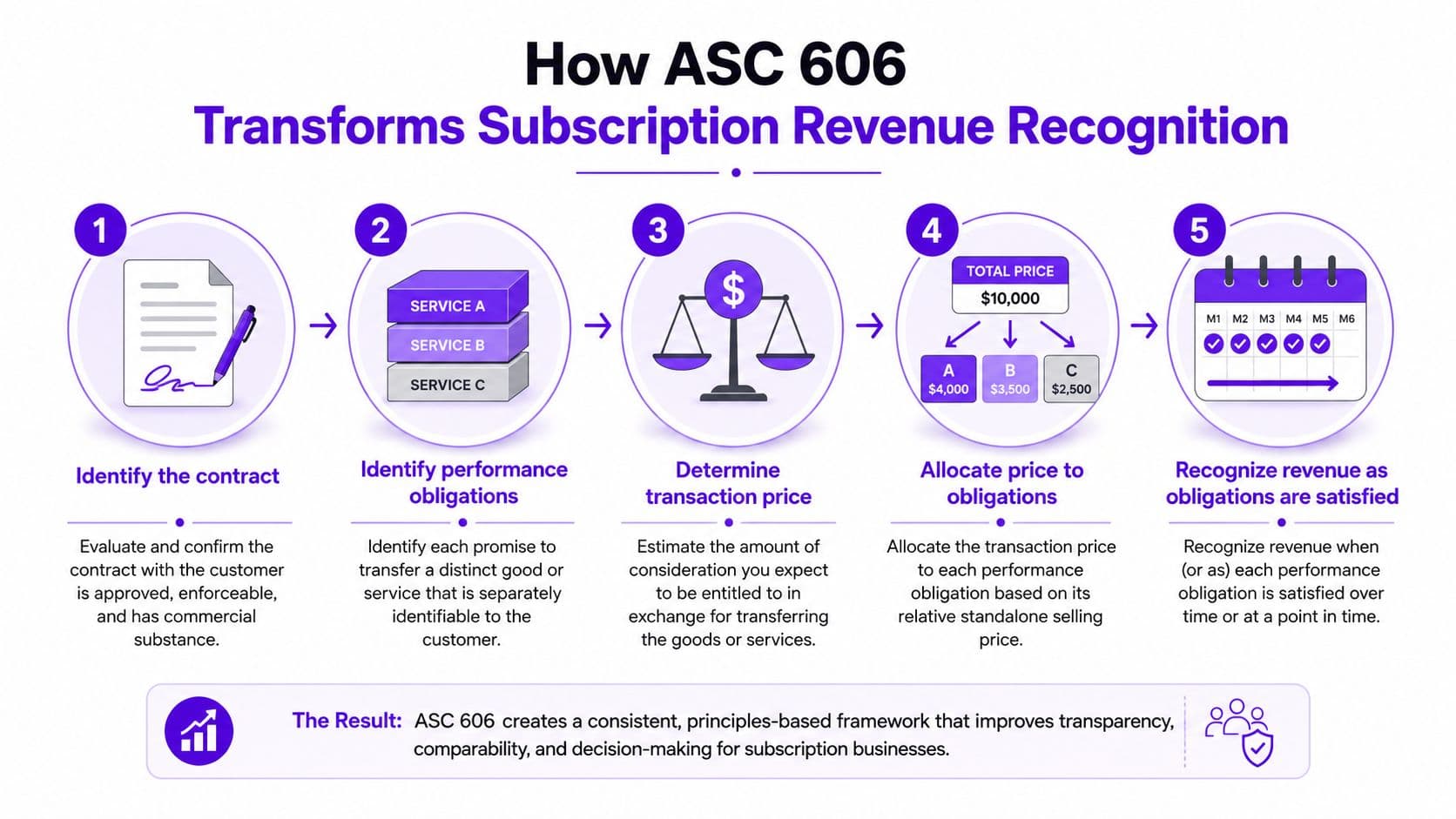 How ASC 606
Transforms Subscription Revenue Recognition

1

Identify the contract

Evaluate and confirm the contract with the customer is approved, enforceable, and has commercial substance.

2

SERVICE A
SERVICE B
SERVICE C

Identify performance obligations

Identify each promise to transfer a distinct good or service that is separately identifiable to the customer.

3

$

Determine transaction price

Estimate the amount of consideration you expect to be entitled to in exchange for transferring the goods or services.

4

TOTAL PRICE
$10,000

A
$4,000

B
$3,500

C
$2,500

Allocate price to obligations

Allocate the transaction price to each performance obligation based on its relative standalone selling price.

5

M1 M2 M3 M4 M5 M6

Recognize revenue as obligations are satisfied

Recognize revenue when (or as) each performance obligation is satisfied over time or at a point in time.

The Result: ASC 606 creates a consistent, principles-based framework that improves transparency, comparability, and decision-making for subscription businesses.